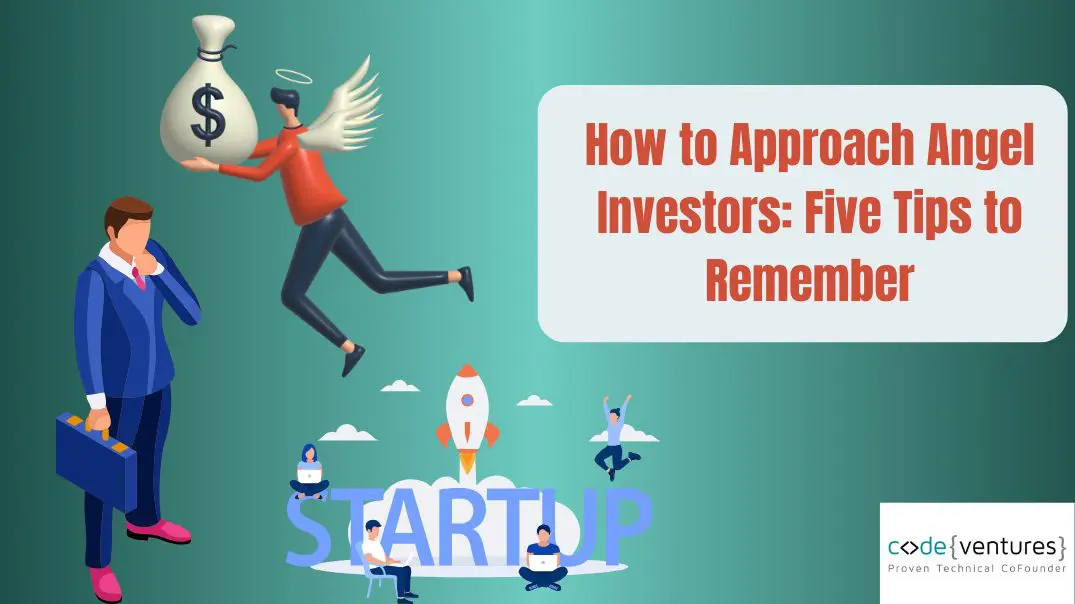 $

How to Approach Angel Investors: Five Tips to Remember

STARTUP

c<>de{ventures}
Proven Technical CoFounder